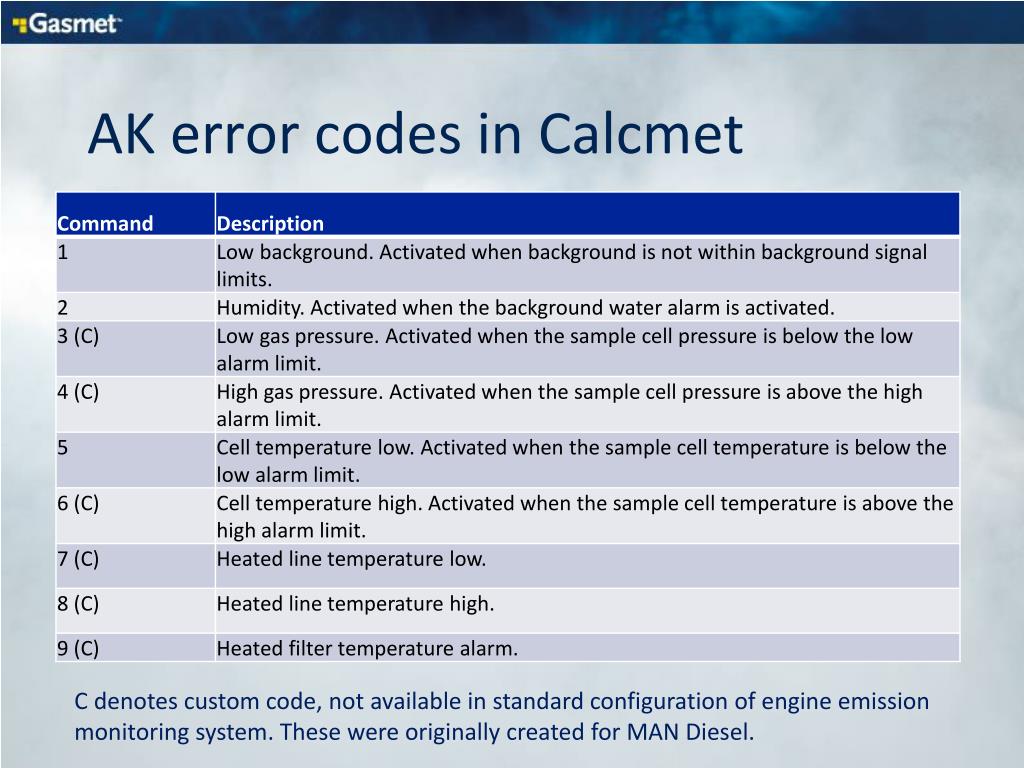 Gasmet

AK error codes in Calcmet

| Command | Description |
|---|---|
| 1 | Low background. Activated when background is not within background signal limits. |
| 2 | Humidity. Activated when the background water alarm is activated. |
| 3 (C) | Low gas pressure. Activated when the sample cell pressure is below the low alarm limit. |
| 4 (C) | High gas pressure. Activated when the sample cell pressure is above the high alarm limit. |
| 5 | Cell temperature low. Activated when the sample cell temperature is below the low alarm limit. |
| 6 (C) | Cell temperature high. Activated when the sample cell temperature is above the high alarm limit. |
| 7 (C) | Heated line temperature low. |
| 8 (C) | Heated line temperature high. |
| 9 (C) | Heated filter temperature alarm. |

C denotes custom code, not available in standard configuration of engine emission monitoring system. These were originally created for MAN Diesel.